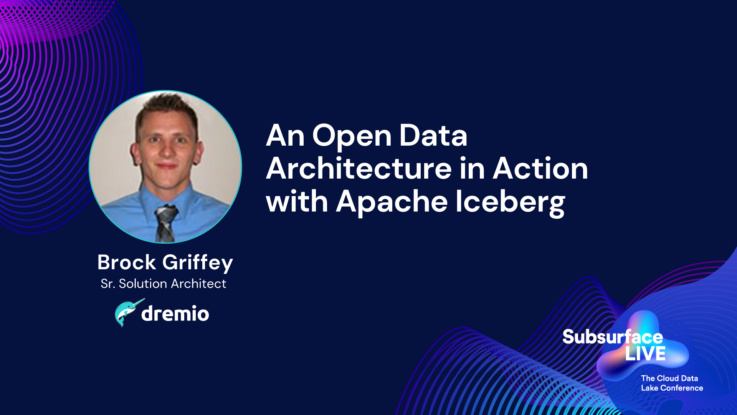 An Open Data Architecture in Action with Apache Iceberg

Brock Griffey
Sr. Solution Architect
dremio

Subsurface LIVE
The Cloud Data Lake Conference